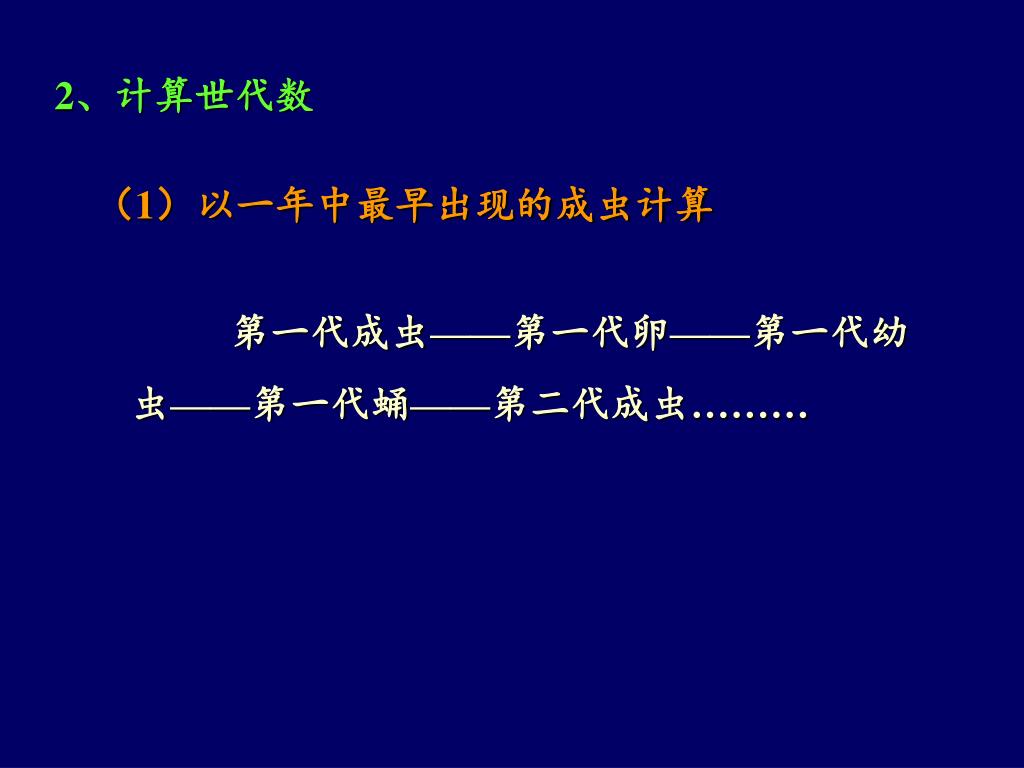 2、计算世代数

（1）以一年中最早出现的成虫计算

第一代成虫——第一代卵——第一代幼虫——第一代蛹——第二代成虫………